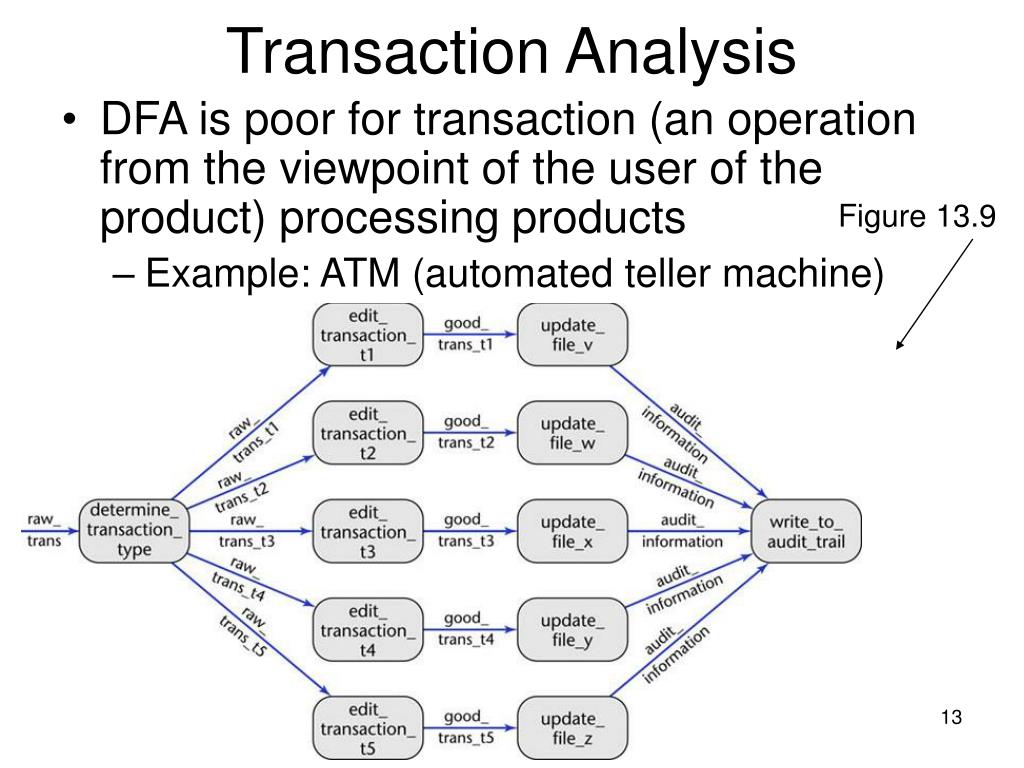 Transaction Analysis

• DFA is poor for transaction (an operation from the viewpoint of the user of the product) processing products

– Example: ATM (automated teller machine)

Figure 13.9

raw_ trans

determine_ transaction_ type

raw_ trans_t1

raw_ trans_t2

raw_ trans_t3

raw_ trans_t4

raw_ trans_t5

edit_ transaction_ t1

edit_ transaction_ t2

edit_ transaction_ t3

edit_ transaction_ t4

edit_ transaction_ t5

good_ trans_t1

good_ trans_t2

good_ trans_t3

good_ trans_t4

good_ trans_t5

update_ file_v

update_ file_w

update_ file_x

update_ file_y

update_ file_z

audit_ information

audit_ information

audit_ information

audit_ information

audit_ information

write_to_ audit_trail

13